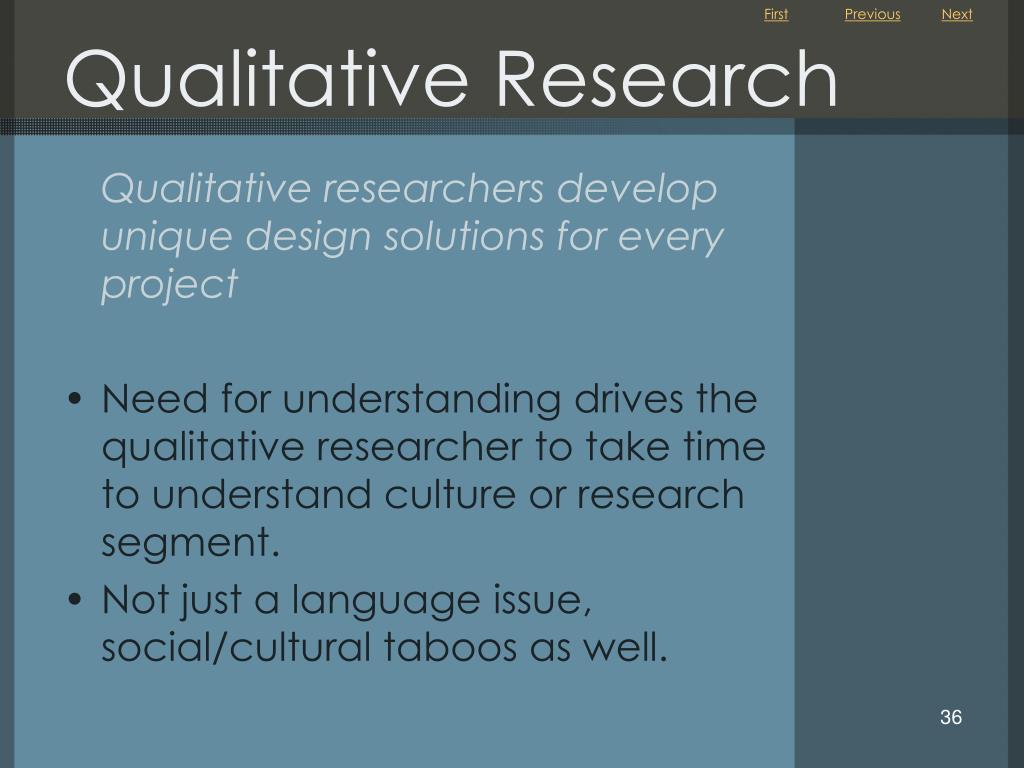 First Previous Next

Qualitative Research

Qualitative researchers develop unique design solutions for every project

• Need for understanding drives the qualitative researcher to take time to understand culture or research segment.
• Not just a language issue, social/cultural taboos as well.

36